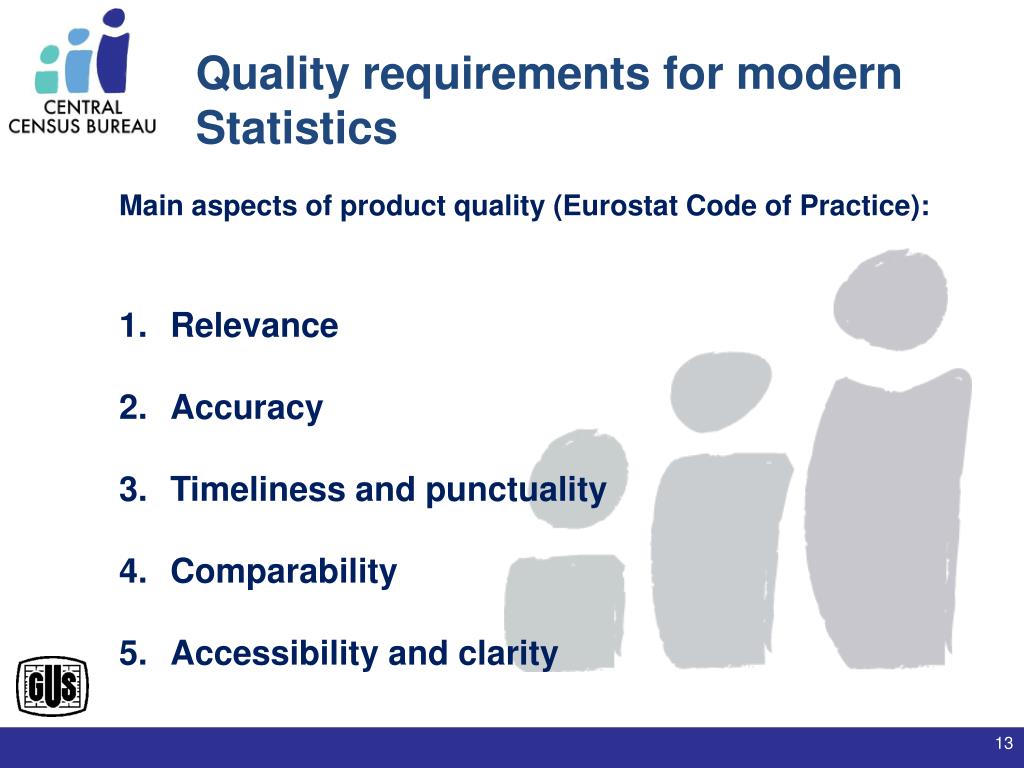 CENTRAL CENSUS BUREAU

Quality requirements for modern Statistics

Main aspects of product quality (Eurostat Code of Practice):

1. Relevance
2. Accuracy
3. Timeliness and punctuality
4. Comparability
5. Accessibility and clarity

GUS

13